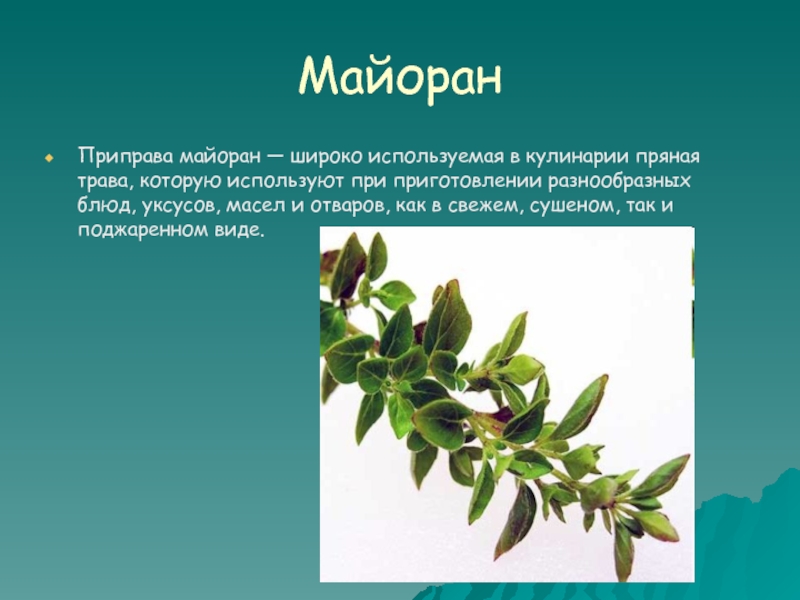 Майоран

Приправа майоран — широко используемая в кулинарии пряная трава, которую используют при приготовлении разнообразных блюд, уксусов, масел и отваров, как в свежем, сушеном, так и поджаренном виде.